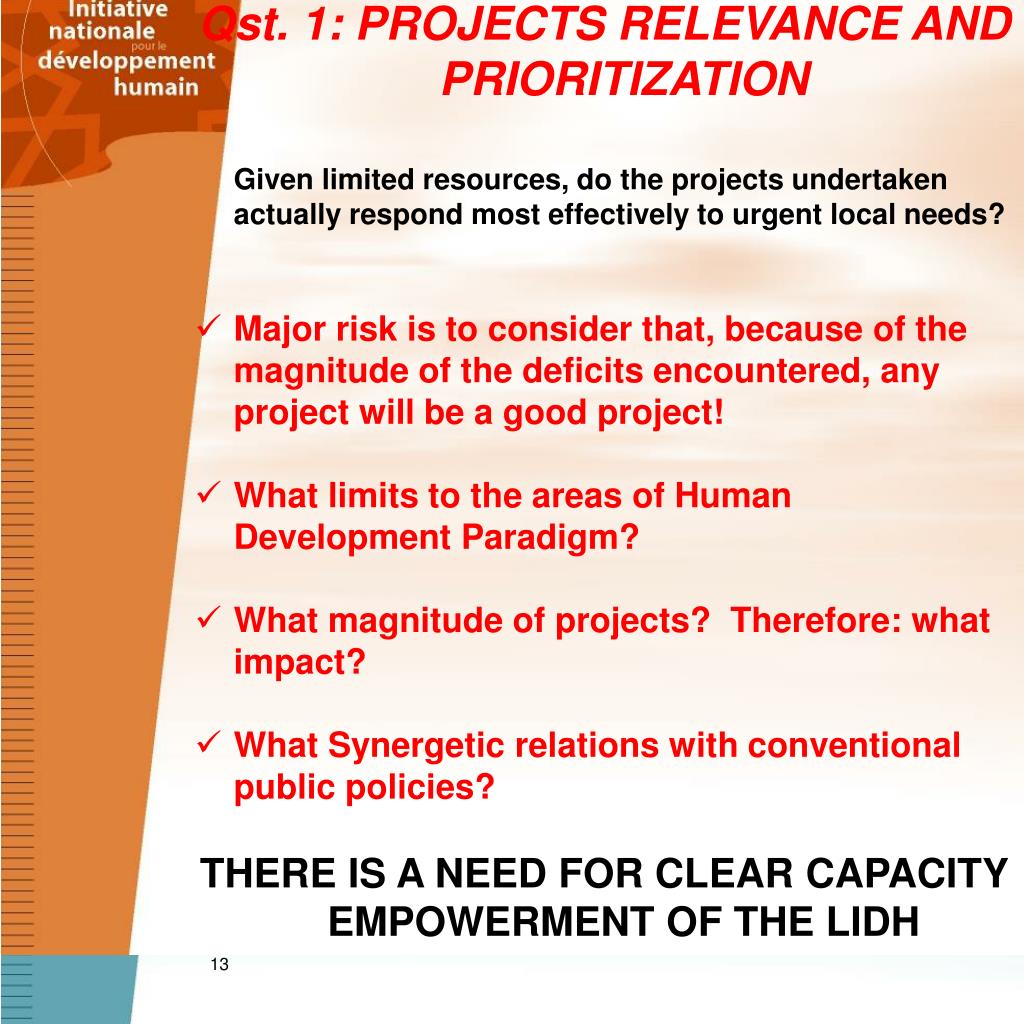 Initiative nationale pour le développement humain

Qst. 1: PROJECTS RELEVANCE AND PRIORITIZATION

Given limited resources, do the projects undertaken actually respond most effectively to urgent local needs?

✓ Major risk is to consider that, because of the magnitude of the deficits encountered, any project will be a good project!

✓ What limits to the areas of Human Development Paradigm?

✓ What magnitude of projects? Therefore: what impact?

✓ What Synergetic relations with conventional public policies?

THERE IS A NEED FOR CLEAR CAPACITY EMPOWERMENT OF THE LIDH

13